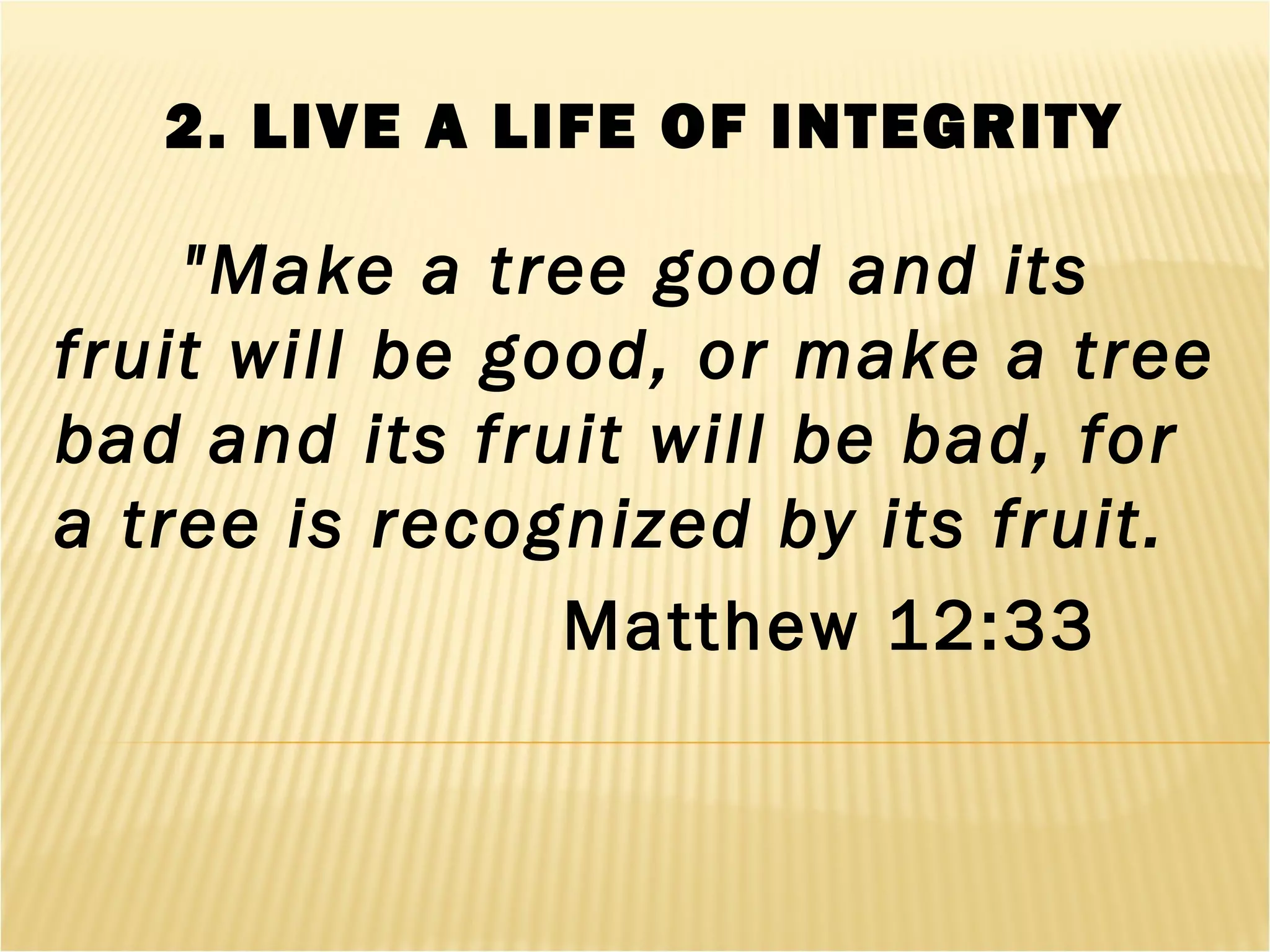 2. LIVE A LIFE OF INTEGRITY

"Make a tree good and its fruit will be good, or make a tree bad and its fruit will be bad, for a tree is recognized by its fruit.

Matthew 12:33